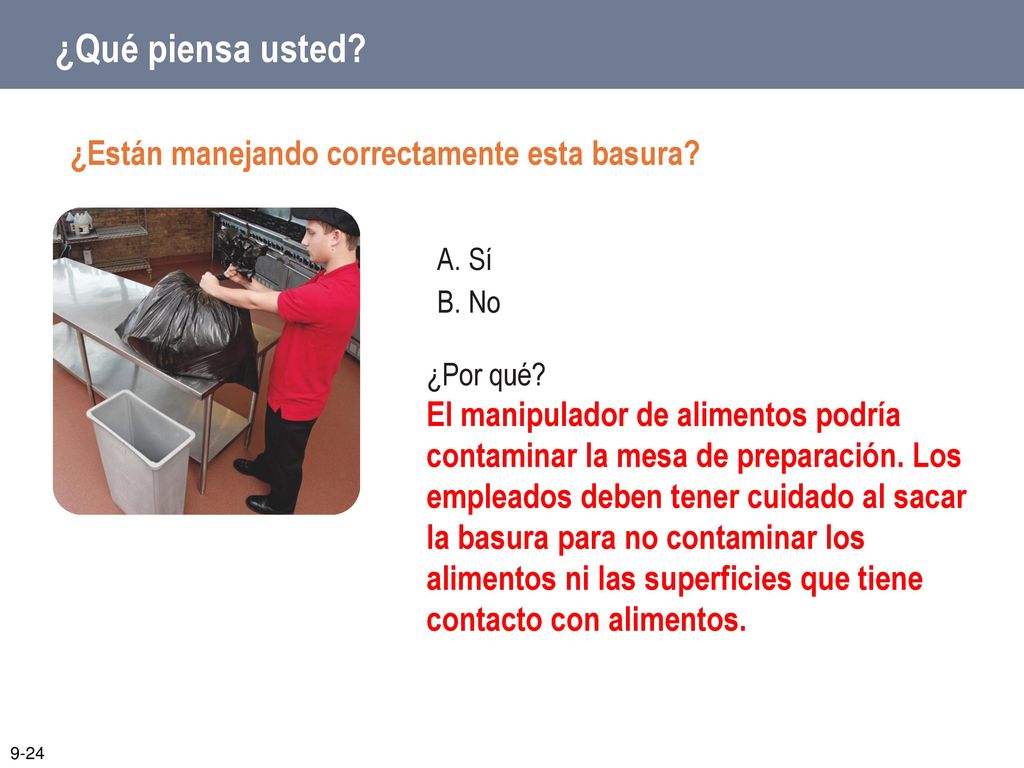 ¿Qué piensa usted?

¿Están manejando correctamente esta basura?

A. Sí
B. No

¿Por qué?
El manipulador de alimentos podría contaminar la mesa de preparación. Los empleados deben tener cuidado al sacar la basura para no contaminar los alimentos ni las superficies que tiene contacto con alimentos.

9-24